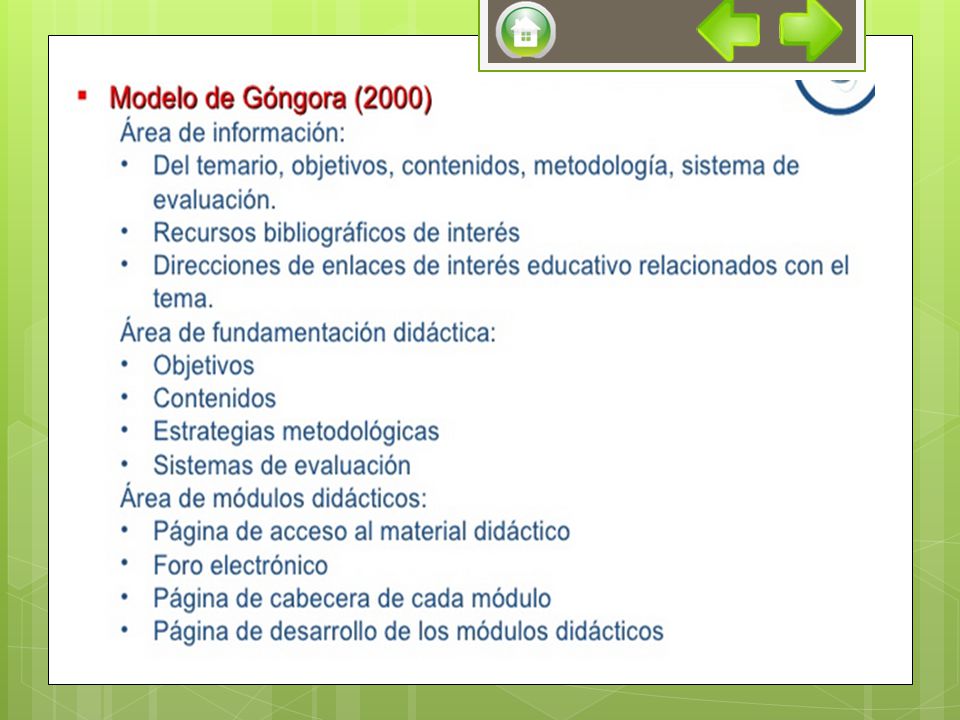 ▪ Modelo de Góngora (2000)

Área de información:

• Del temario, objetivos, contenidos, metodología, sistema de evaluación.
• Recursos bibliográficos de interés
• Direcciones de enlaces de interés educativo relacionados con el tema.

Área de fundamentación didáctica:

• Objetivos
• Contenidos
• Estrategias metodológicas
• Sistemas de evaluación

Área de módulos didácticos:

• Página de acceso al material didáctico
• Foro electrónico
• Página de cabecera de cada módulo
• Página de desarrollo de los módulos didácticos